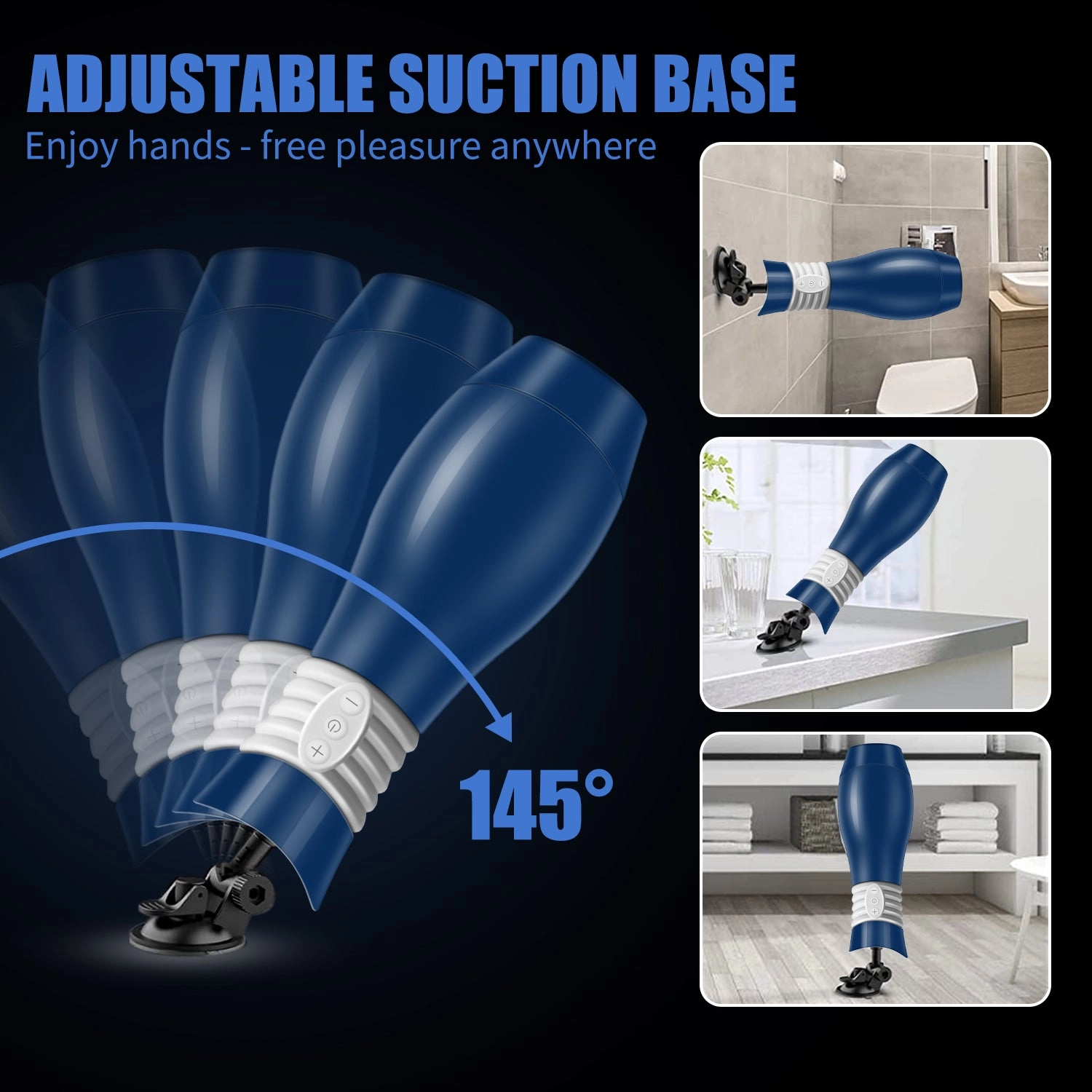 ADJUSTABLE SUCTION BASE
Enjoy hands - free pleasure anywhere

145°